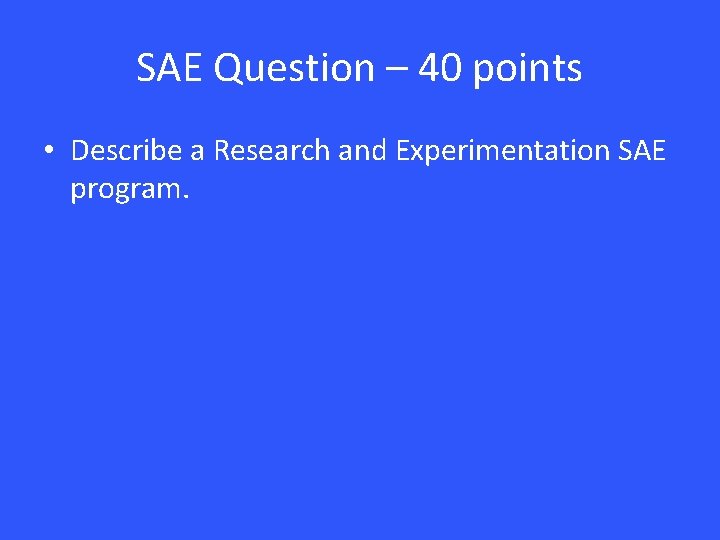 SAE Question – 40 points

• Describe a Research and Experimentation SAE program.